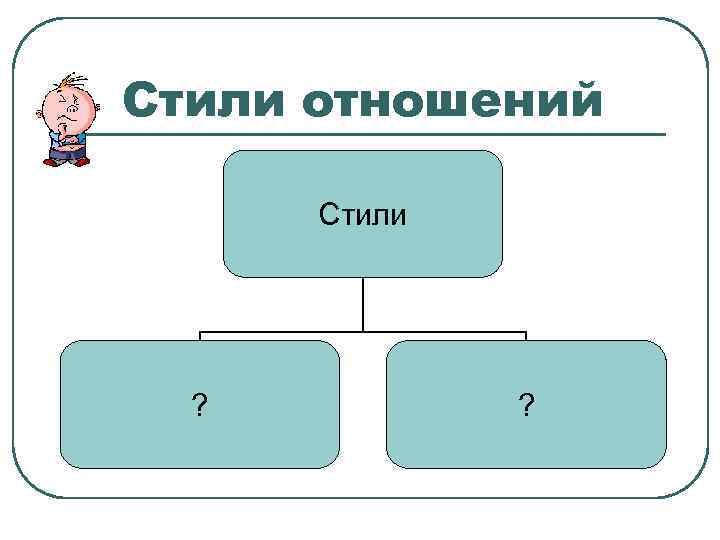 Стили отношений

Стили

?

?